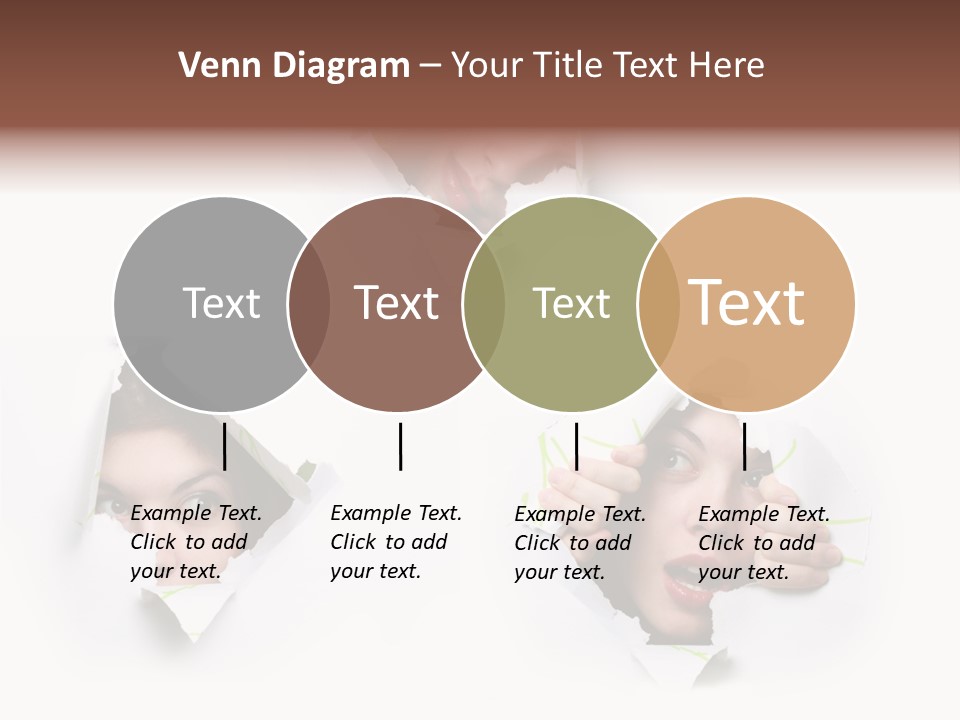 Venn Diagram – Your Title Text Here

Text

Text

Text

Text

Example Text. Click to add your text.

Example Text. Click to add your text.

Example Text. Click to add your text.

Example Text. Click to add your text.